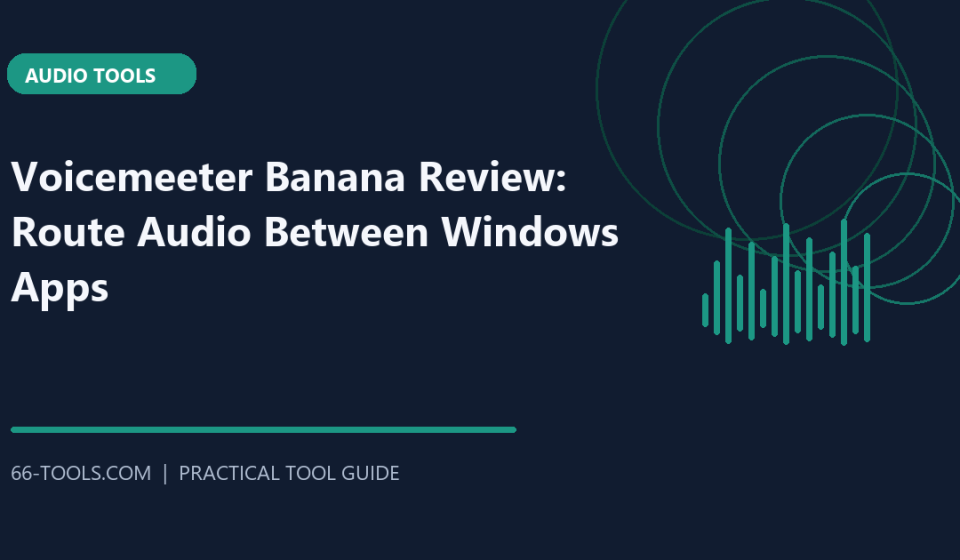 AUDIO TOOLS

Voicemeeter Banana Review: Route Audio Between Windows Apps

66-TOOLS.COM | PRACTICAL TOOL GUIDE